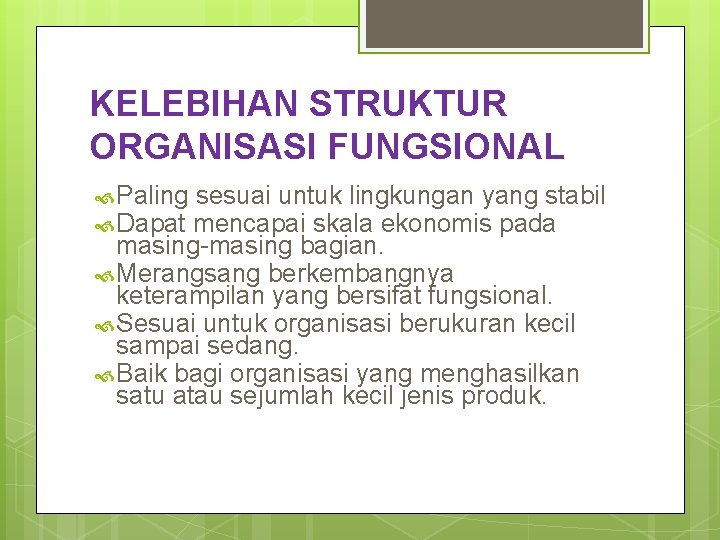 KELEBIHAN STRUKTUR ORGANISASI FUNGSIONAL

Paling sesuai untuk lingkungan yang stabil

Dapat mencapai skala ekonomis pada masing-masing bagian.

Merangsang berkembangnya keterampilan yang bersifat fungsional.

Sesuai untuk organisasi berukuran kecil sampai sedang.

Baik bagi organisasi yang menghasilkan satu atau sejumlah kecil jenis produk.